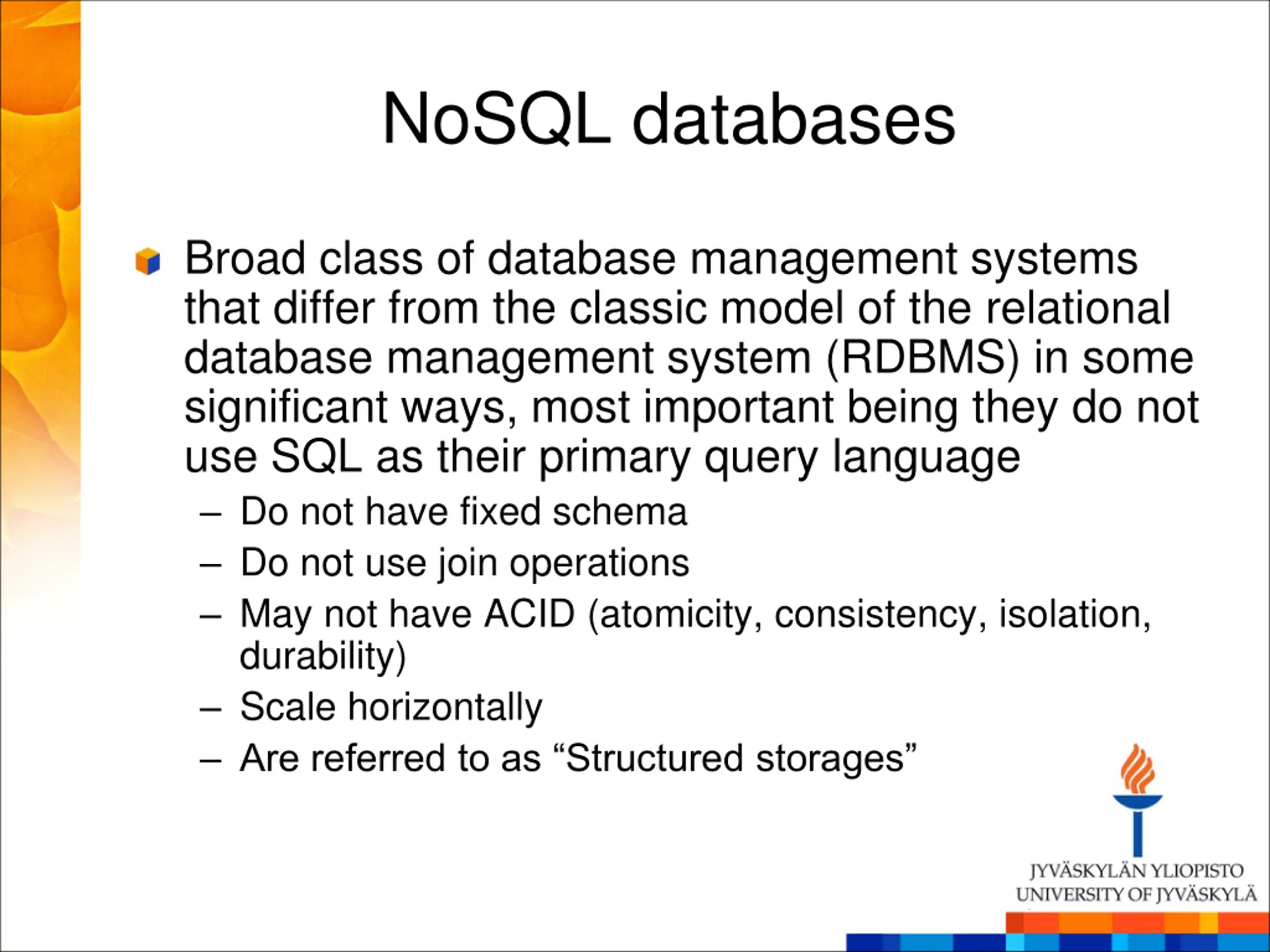 NoSQL databases

Broad class of database management systems that differ from the classic model of the relational database management system (RDBMS) in some significant ways, most important being they do not use SQL as their primary query language

– Do not have fixed schema
– Do not use join operations
– May not have ACID (atomicity, consistency, isolation, durability)
– Scale horizontally
– Are referred to as “Structured storages”

JYVÄSKYLÄN YLIOPISTO
UNIVERSITY OF JYVÄSKYLÄ